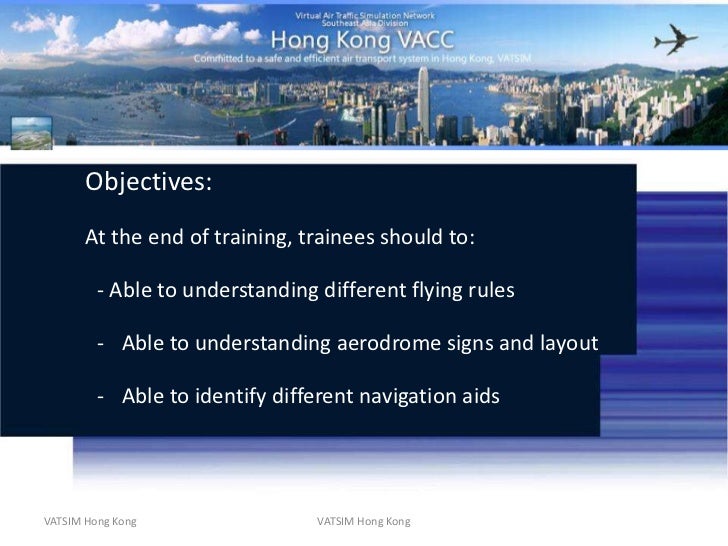 Virtual Air Traffic Simulation Network
Southeast Asia Division
Hong Kong VACC
Committed to a safe and efficient air transport system in Hong Kong, VATSIM

Objectives:

At the end of training, trainees should to:

- Able to understanding different flying rules

- Able to understanding aerodrome signs and layout

- Able to identify different navigation aids

VATSIM Hong Kong

VATSIM Hong Kong